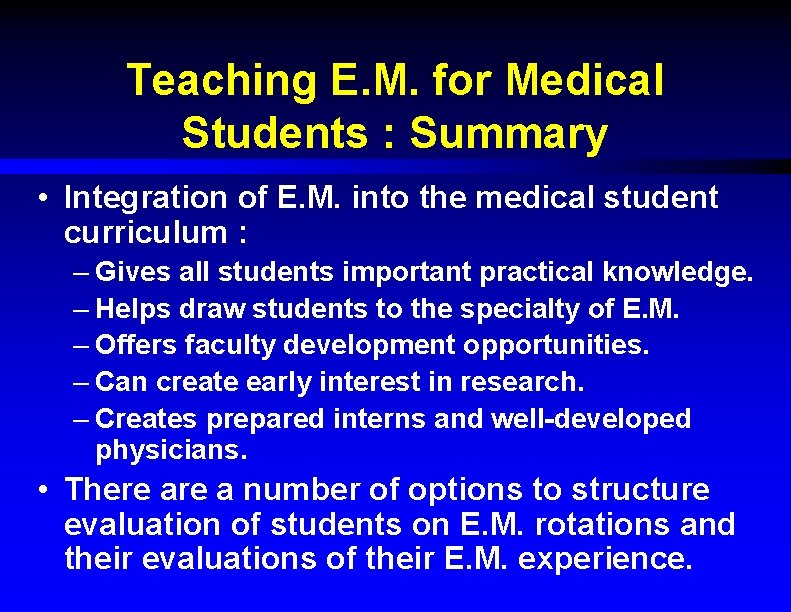 Teaching E.M. for Medical Students : Summary

• Integration of E.M. into the medical student curriculum :
– Gives all students important practical knowledge.
– Helps draw students to the specialty of E.M.
– Offers faculty development opportunities.
– Can create early interest in research.
– Creates prepared interns and well-developed physicians.

• There are a number of options to structure evaluation of students on E.M. rotations and their evaluations of their E.M. experience.